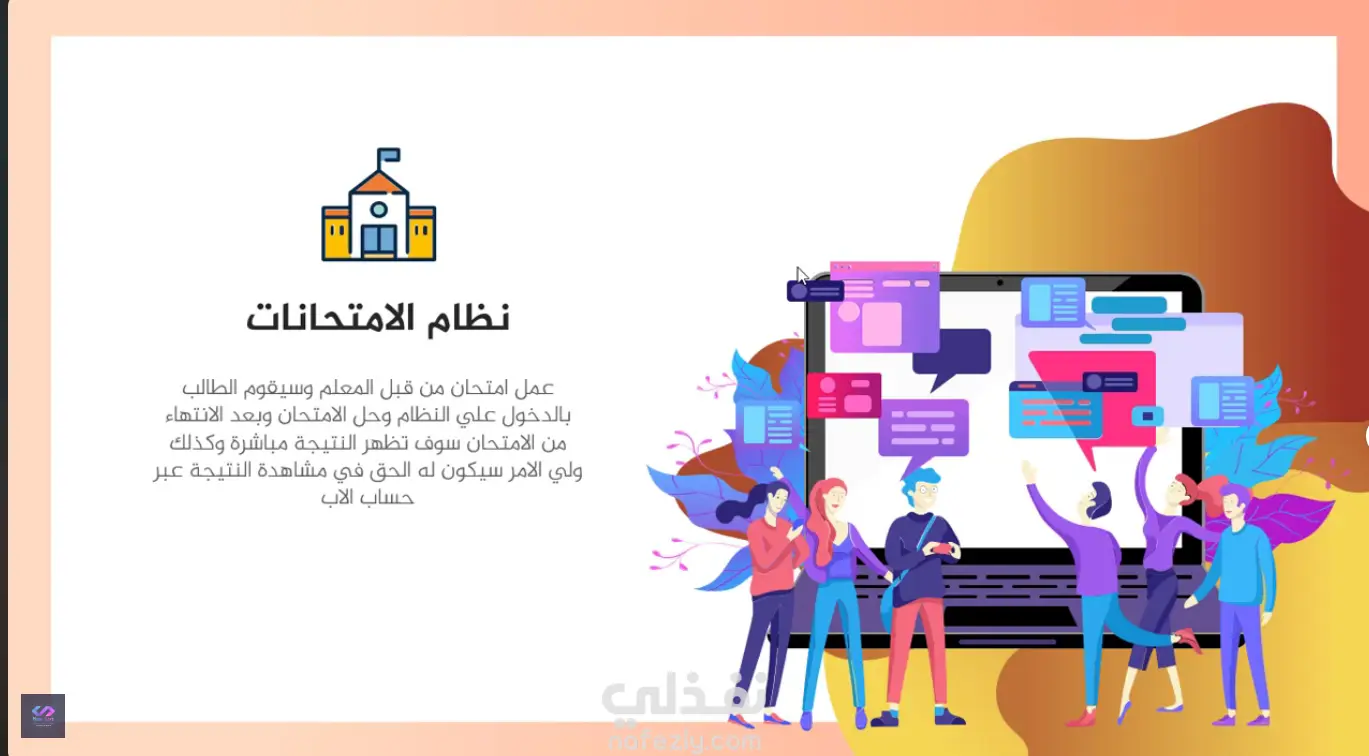 نظام الامتحانات

عمل امتحان من قبل المعلم وسيقوم الطالب بالدخول علي النظام وحل الامتحان وبعد الانتهاء من الامتحان سوف تظهر النتيجة مباشرة وكذلك ولي الامر سيكون له الحق في مشاهدة النتيجة عبر حساب الاب

نفذلي
nafezly.com